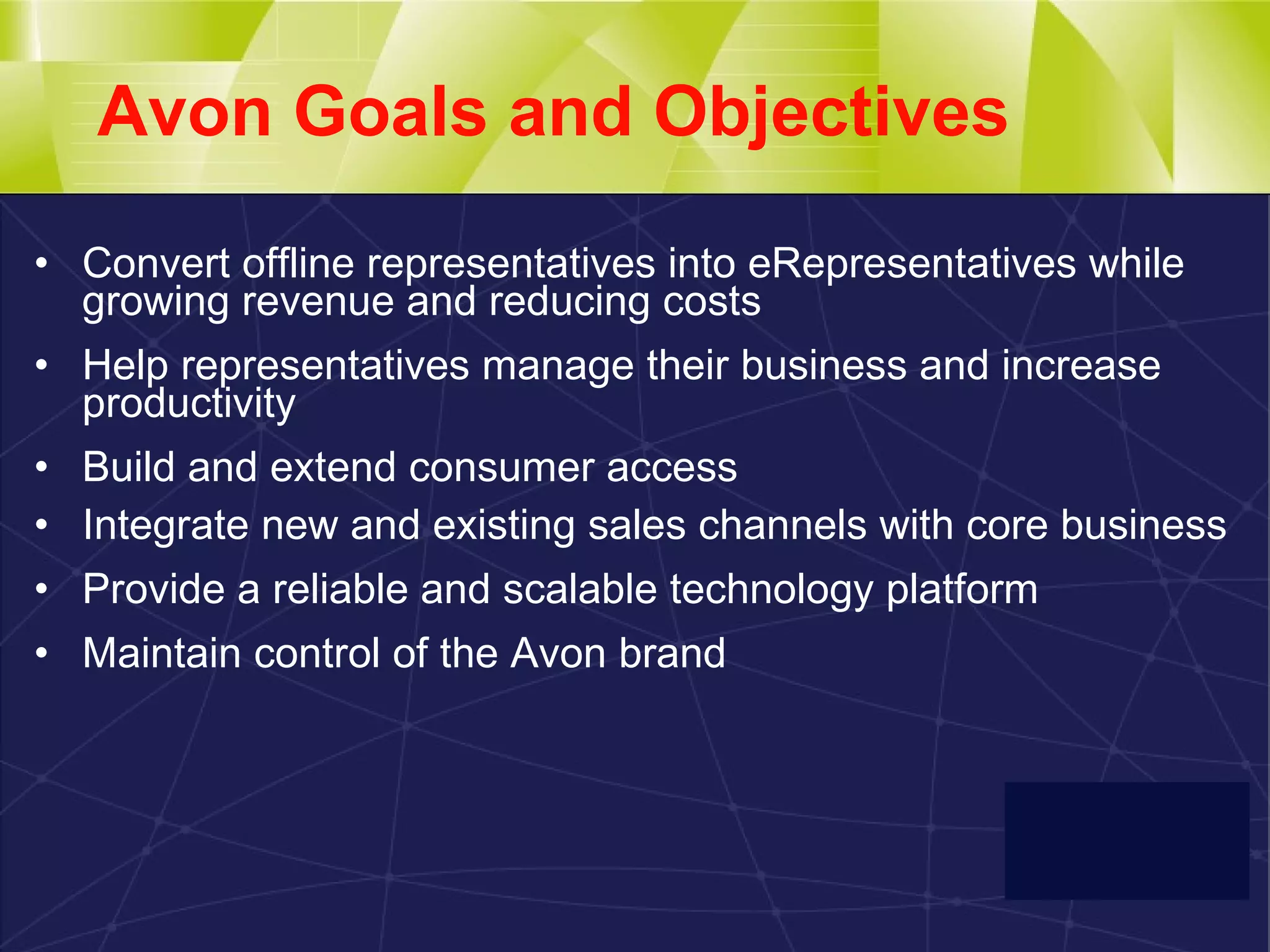 Avon Goals and Objectives

• Convert offline representatives into eRepresentatives while growing revenue and reducing costs
• Help representatives manage their business and increase productivity
• Build and extend consumer access
• Integrate new and existing sales channels with core business
• Provide a reliable and scalable technology platform
• Maintain control of the Avon brand